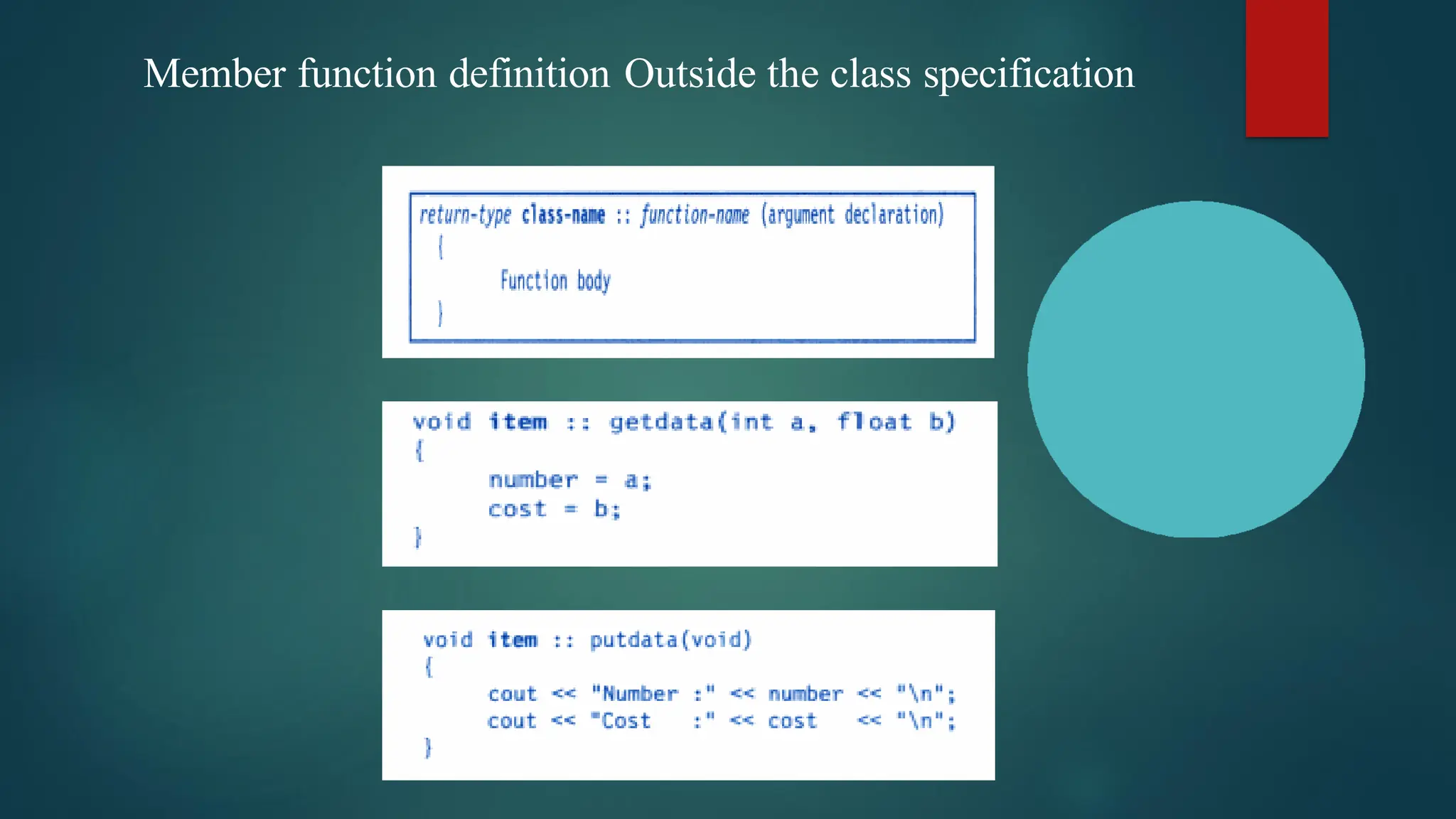 Member function definition Outside the class specification

return-type class-name :: function-name (argument declaration)
{
Function body
}

void item :: getdata(int a, float b)
{
number = a;
cost = b;
}

void item :: putdata(void)
{
cout << "Number :" << number << "\n";
cout << "Cost :" << cost << "\n";
}